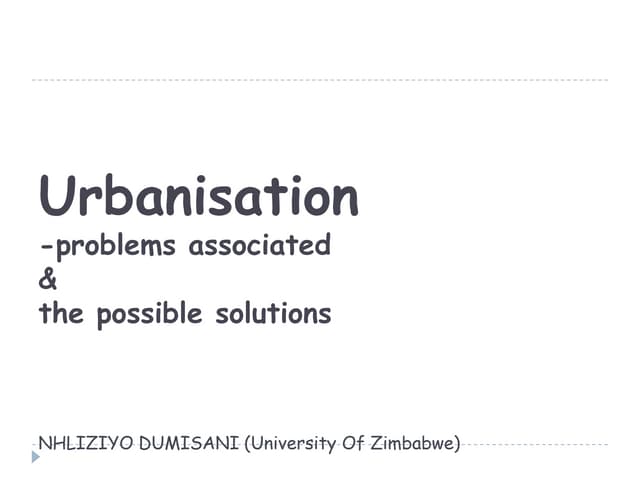 Urbanisation
-problems associated
&
the possible solutions

NHLIZIYO DUMISANI (University Of Zimbabwe)